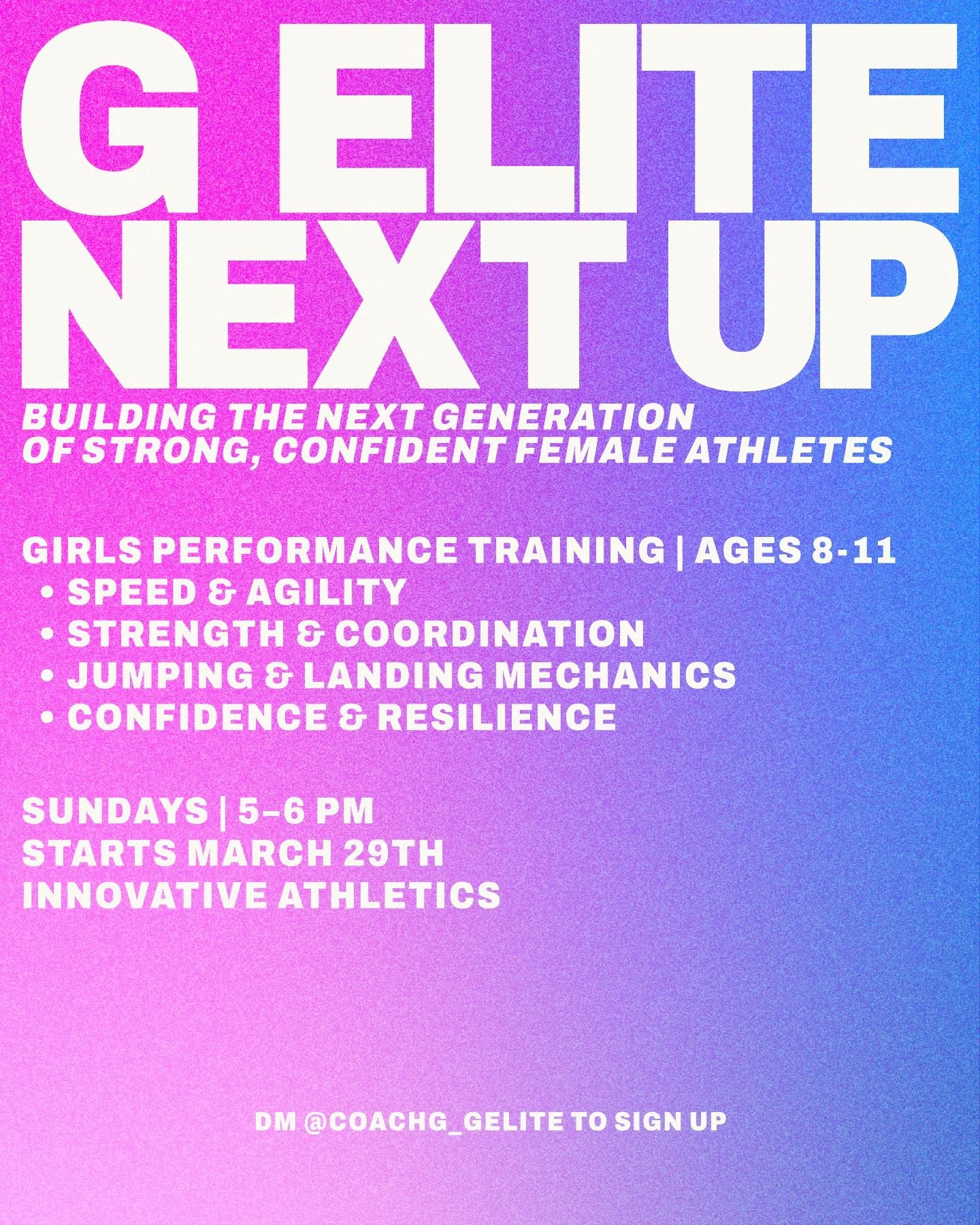 G ELITE
NEXT UP

BUILDING THE NEXT GENERATION OF STRONG, CONFIDENT FEMALE ATHLETES

GIRLS PERFORMANCE TRAINING | AGES 8-11
• SPEED & AGILITY
• STRENGTH & COORDINATION
• JUMPING & LANDING MECHANICS
• CONFIDENCE & RESILIENCE

SUNDAYS | 5–6 PM
STARTS MARCH 29TH
INNOVATIVE ATHLETICS

DM @COACHG_GELITE TO SIGN UP